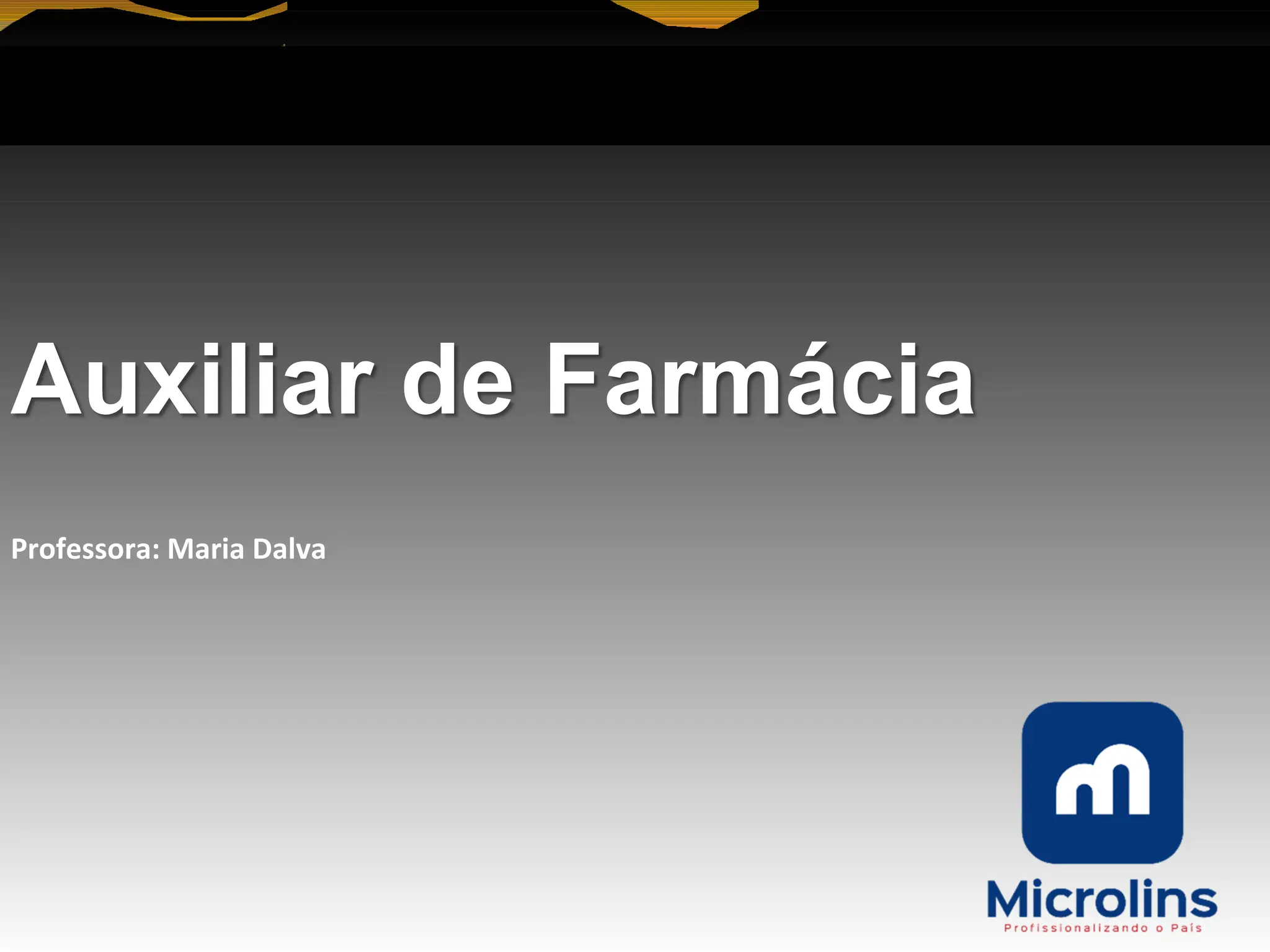 Auxiliar de Farmácia

Professora: Maria Dalva

Microlins
Profissionalizando o País